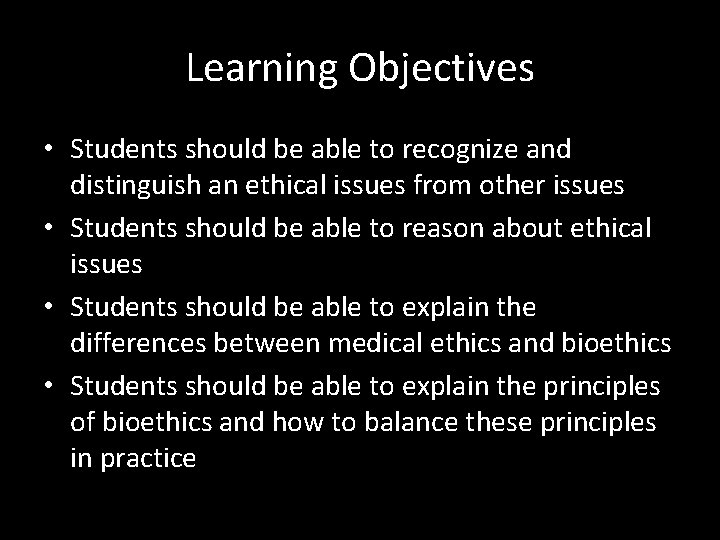 Learning Objectives

• Students should be able to recognize and distinguish an ethical issues from other issues
• Students should be able to reason about ethical issues
• Students should be able to explain the differences between medical ethics and bioethics
• Students should be able to explain the principles of bioethics and how to balance these principles in practice